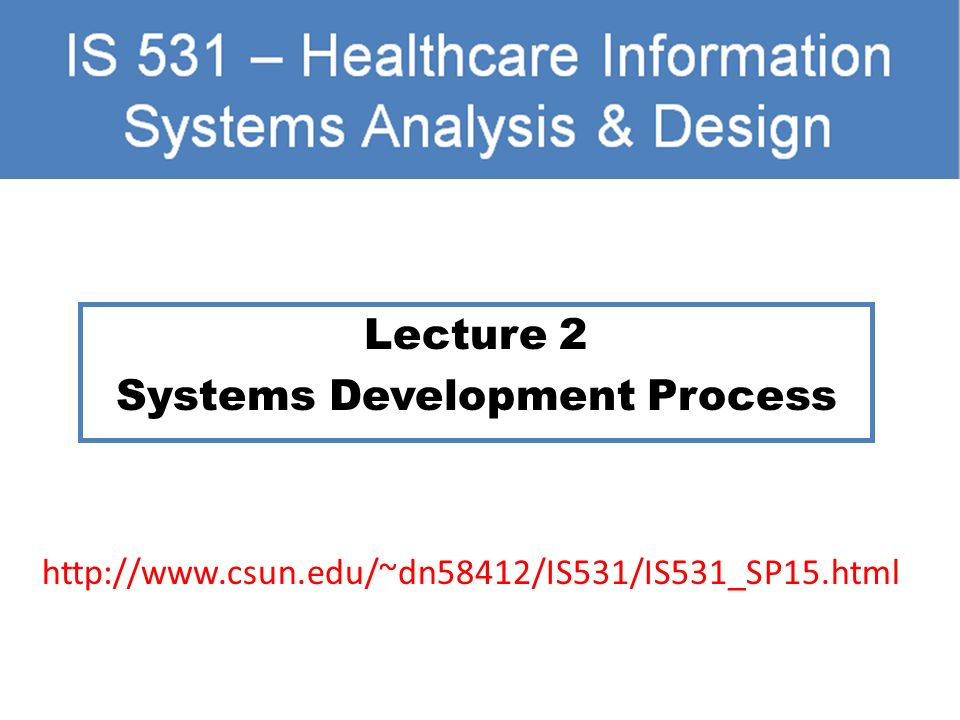 IS 531 – Healthcare Information Systems Analysis & Design

Lecture 2
Systems Development Process

http://www.csun.edu/~dn58412/IS531/IS531_SP15.html